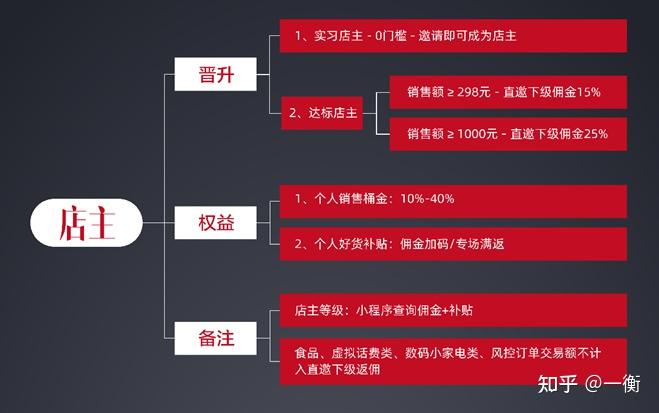 店主

晋升

1、实习店主 - 0门槛 - 邀请即可成为店主

2、达标店主

销售额 ≥ 298元 - 直邀下级佣金15%

销售额 ≥ 1000元 - 直邀下级佣金25%

权益

1、个人销售桶金：10%-40%

2、个人好货补贴：佣金加码/专场满返

备注

店主等级：小程序查询佣金+补贴

食品、虚拟话费类、数码小家电类、风控订单交易额不计入直邀下级返佣

知乎 @一衡